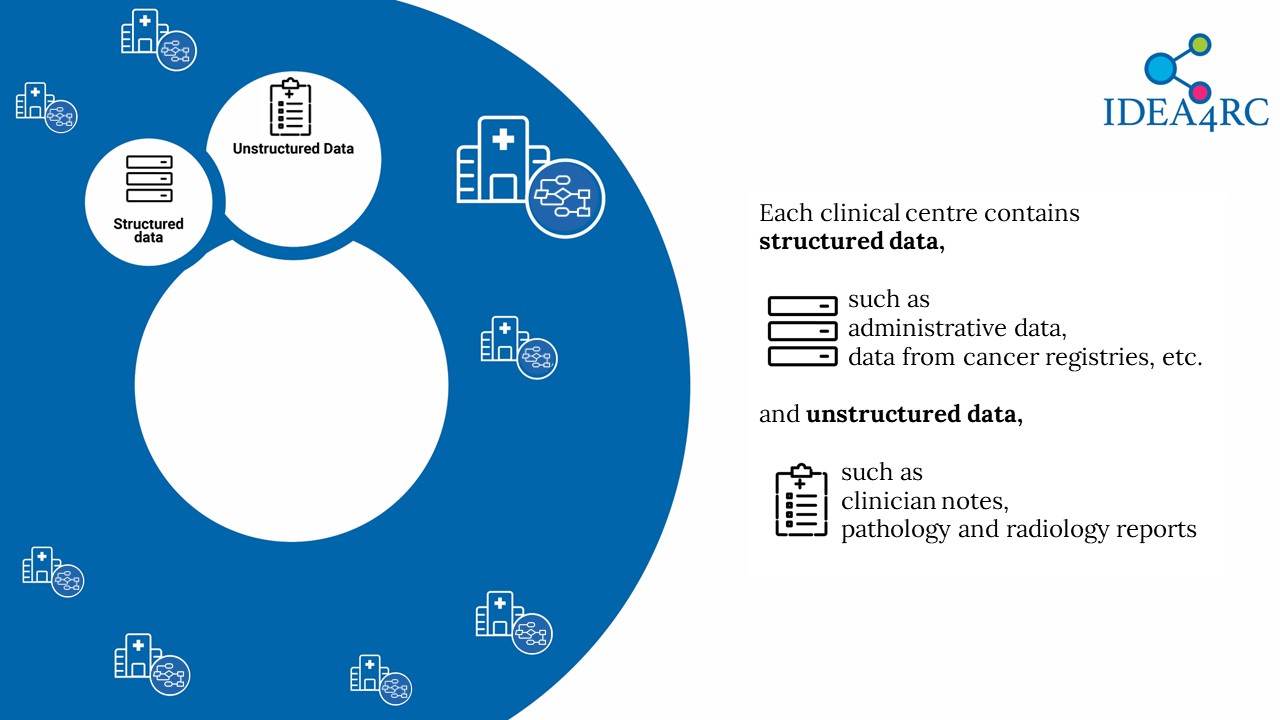 Unstructured Data

Structured data

IDEA4RC

Each clinical centre contains **structured data,**

such as administrative data, data from cancer registries, etc.

and **unstructured data,**

such as clinician notes, pathology and radiology reports